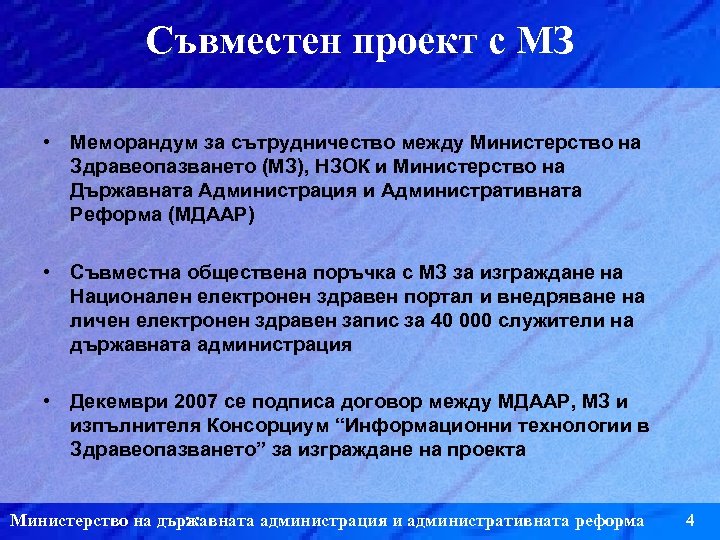 Съвместен проект с МЗ

• Меморандум за сътрудничество между Министерство на Здравеопазването (МЗ), НЗОК и Министерство на Държавната Администрация и Административната Реформа (МДААР)

• Съвместна обществена поръчка с МЗ за изграждане на Национален електронен здравен портал и внедряване на личен електронен здравен запис за 40 000 служители на държавната администрация

• Декември 2007 се подписа договор между МДААР, МЗ и изпълнителя Консорциум “Информационни технологии в Здравеопазването” за изграждане на проекта

Министерство на държавната администрация и административната реформа 4